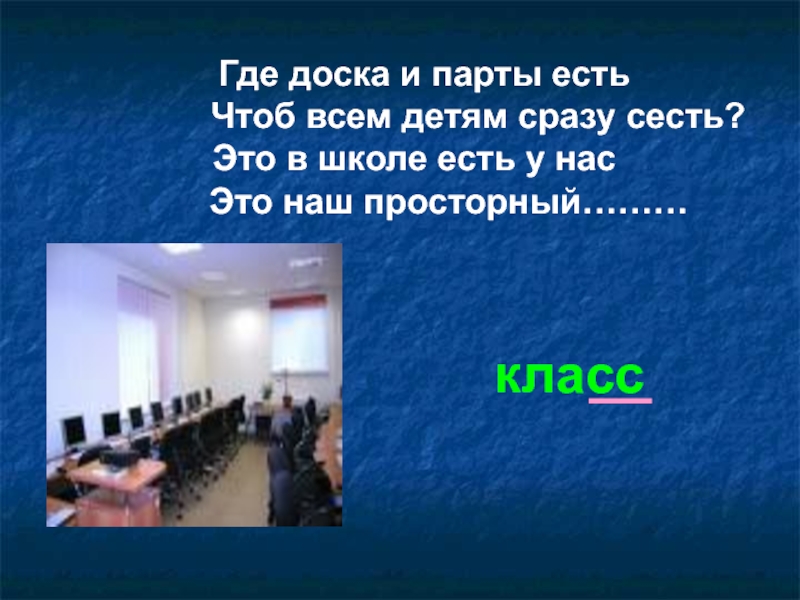 Где доска и парты есть
Чтоб всем детям сразу сесть?
Это в школе есть у нас
Это наш просторный………

класс